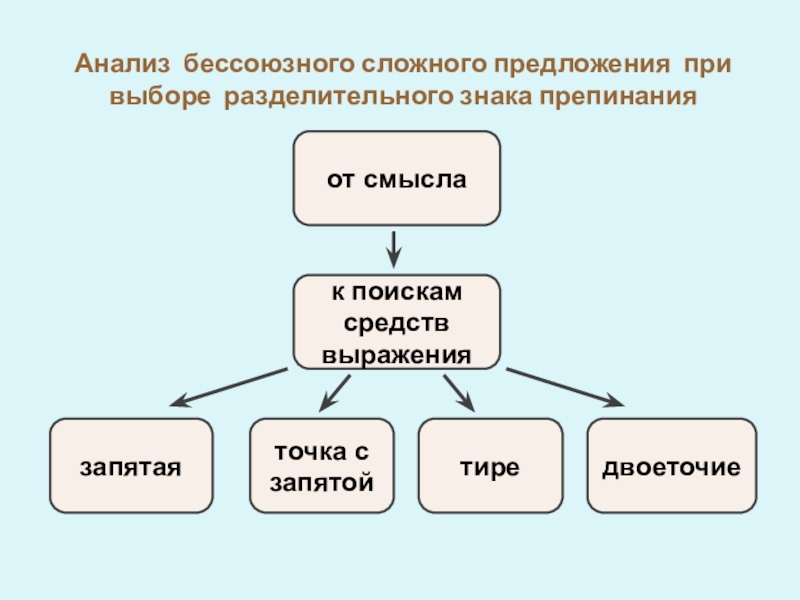 Анализ бессоюзного сложного предложения при выборе разделительного знака препинания

от смысла

к поискам средств выражения

запятая

точка с запятой

тире

двоеточие